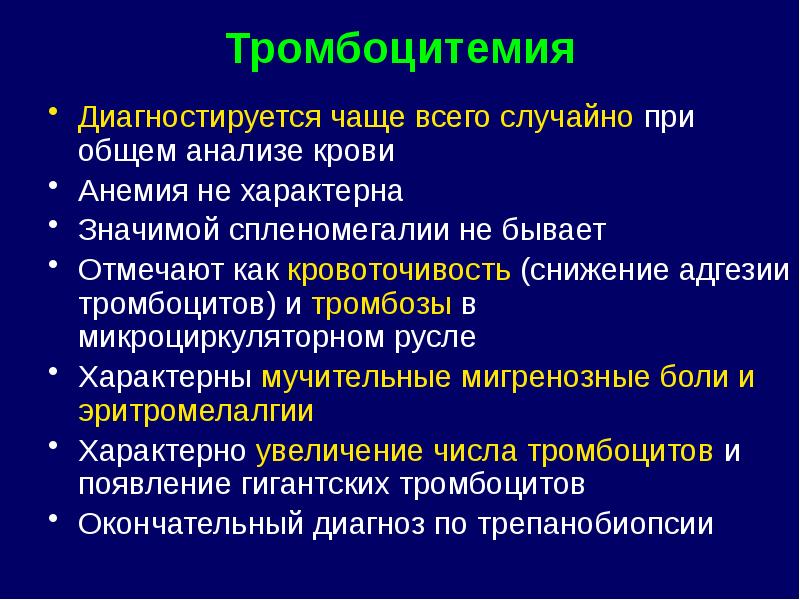 Тромбоцитемия

• Диагностируется чаще всего случайно при общем анализе крови
• Анемия не характерна
• Значимой спленомегалии не бывает
• Отмечают как кровоточивость (снижение адгезии тромбоцитов) и тромбозы в микроциркуляторном русле
• Характерны мучительные мигренозные боли и эритромелалгии
• Характерно увеличение числа тромбоцитов и появление гигантских тромбоцитов
• Окончательный диагноз по трепанобиопсии